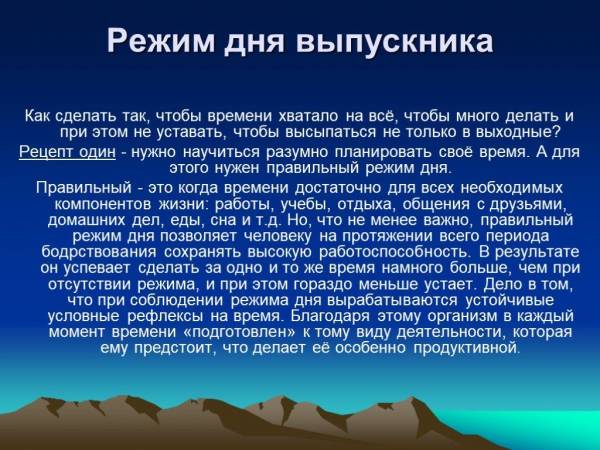 Режим дня выпускника

Как сделать так, чтобы времени хватало на всё, чтобы много делать и при этом не уставать, чтобы высыпаться не только в выходные?

Рецепт один - нужно научиться разумно планировать своё время. А для этого нужен правильный режим дня.

Правильный - это когда времени достаточно для всех необходимых компонентов жизни: работы, учебы, отдыха, общения с друзьями, домашних дел, еды, сна и т.д. Но, что не менее важно, правильный режим дня позволяет человеку на протяжении всего периода бодрствования сохранять высокую работоспособность. В результате он успевает сделать за одно и то же время намного больше, чем при отсутствии режима, и при этом гораздо меньше устает. Дело в том, что при соблюдении режима дня вырабатываются устойчивые условные рефлексы на время. Благодаря этому организм в каждый момент времени «подготовлен» к тому виду деятельности, которая ему предстоит, что делает её особенно продуктивной.